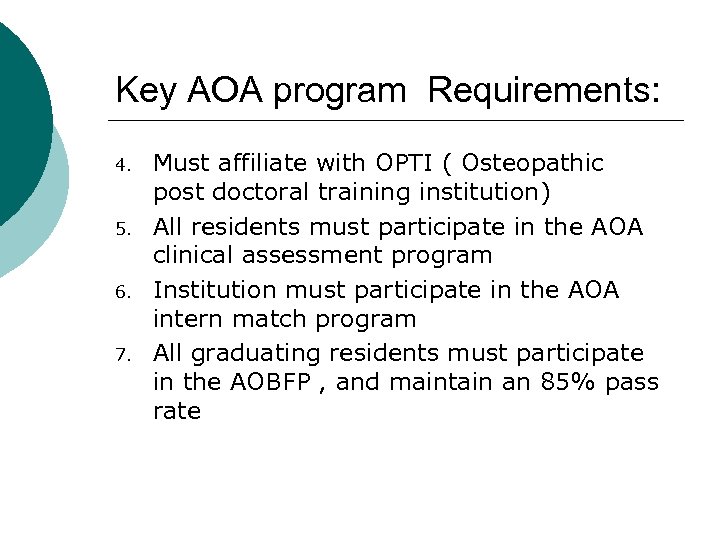 Key AOA program  Requirements:

4. Must affiliate with OPTI ( Osteopathic post doctoral training institution)
5. All residents must participate in the AOA clinical assessment program
6. Institution must participate in the AOA intern match program
7. All graduating residents must participate in the AOBFP , and maintain an 85% pass rate